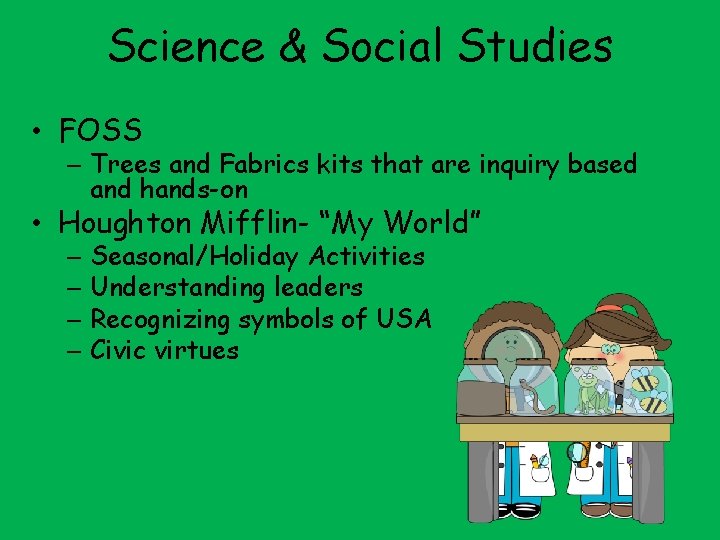 Science & Social Studies

• FOSS
– Trees and Fabrics kits that are inquiry based and hands-on
• Houghton Mifflin- “My World”
– Seasonal/Holiday Activities
– Understanding leaders
– Recognizing symbols of USA
– Civic virtues